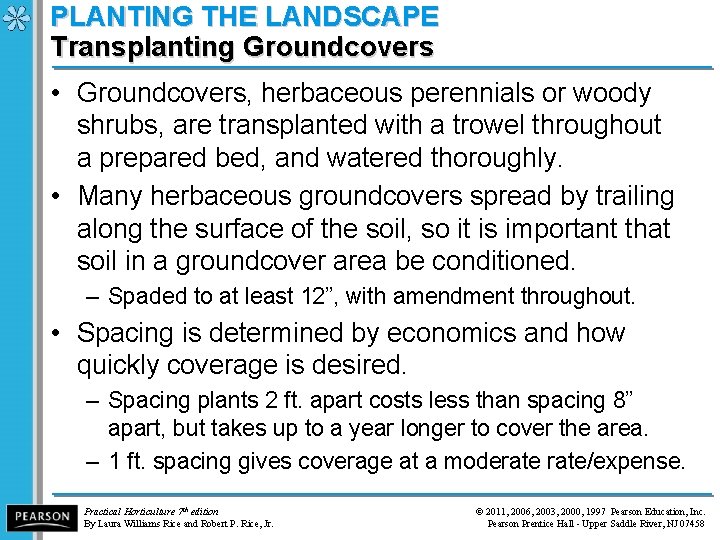 PLANTING THE LANDSCAPE
Transplanting Groundcovers

• Groundcovers, herbaceous perennials or woody shrubs, are transplanted with a trowel throughout a prepared bed, and watered thoroughly.
• Many herbaceous groundcovers spread by trailing along the surface of the soil, so it is important that soil in a groundcover area be conditioned.
– Spaded to at least 12”, with amendment throughout.
• Spacing is determined by economics and how quickly coverage is desired.
– Spacing plants 2 ft. apart costs less than spacing 8” apart, but takes up to a year longer to cover the area.
– 1 ft. spacing gives coverage at a moderate rate/expense.

PEARSON
Practical Horticulture 7th edition
By Laura Williams Rice and Robert P. Rice, Jr.

© 2011, 2006, 2003, 2000, 1997 Pearson Education, Inc.
Pearson Prentice Hall - Upper Saddle River, NJ 07458